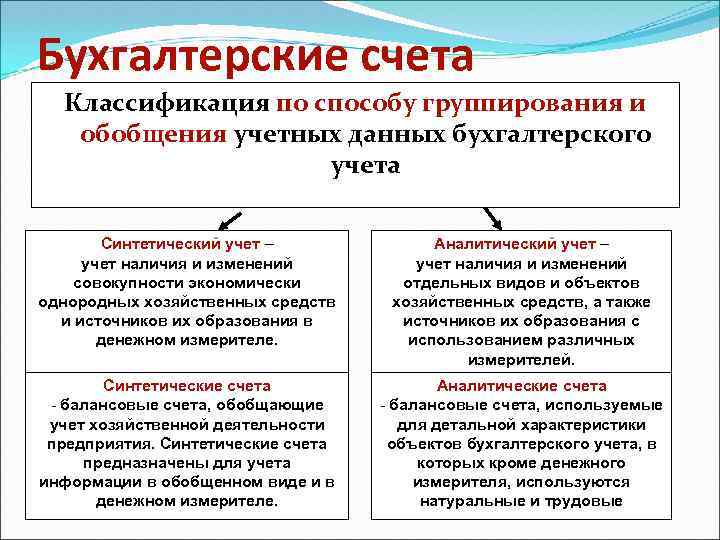 Бухгалтерские счета

Классификация по способу группирования и обобщения учетных данных бухгалтерского учета

Синтетический учет – учет наличия и изменений совокупности экономически однородных хозяйственных средств и источников их образования в денежном измерителе.

Синтетические счета - балансовые счета, обобщающие учет хозяйственной деятельности предприятия. Синтетические счета предназначены для учета информации в обобщенном виде и в денежном измерителе.

Аналитический учет – учет наличия и изменений отдельных видов и объектов хозяйственных средств, а также источников их образования с использованием различных измерителей.

Аналитические счета - балансовые счета, используемые для детальной характеристики объектов бухгалтерского учета, в которых кроме денежного измерителя, используются натуральные и трудовые